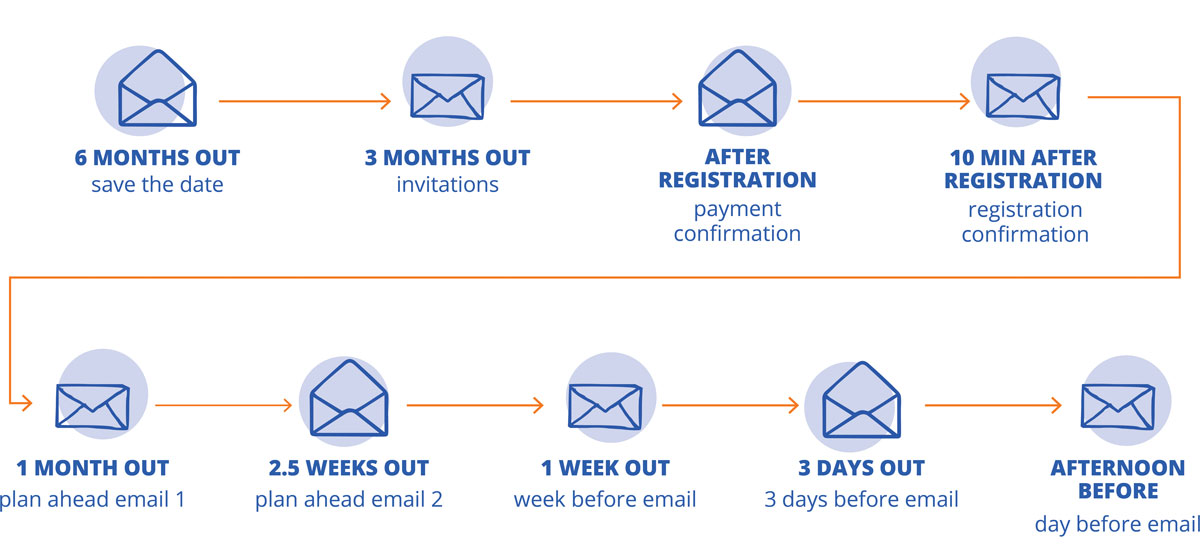 6 MONTHS OUT
save the date

3 MONTHS OUT
invitations

AFTER REGISTRATION
payment confirmation

10 MIN AFTER REGISTRATION
registration confirmation

1 MONTH OUT
plan ahead email 1

2.5 WEEKS OUT
plan ahead email 2

1 WEEK OUT
week before email

3 DAYS OUT
3 days before email

AFTERNOON BEFORE
day before email